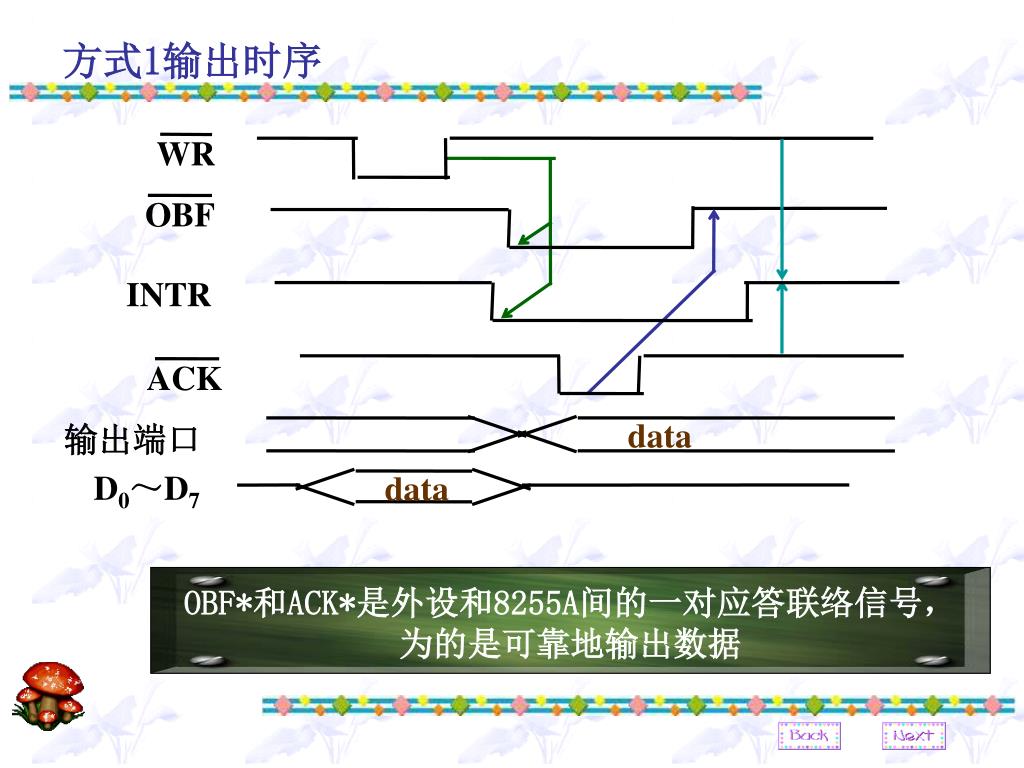 方式1输出时序

$\overline{WR}$

$\overline{OBF}$

INTR

$\overline{ACK}$

输出端口

data

$D_0$～$D_7$

data

OBF*和ACK*是外设和8255A间的一对应答联络信号，为的是可靠地输出数据

Back

Next